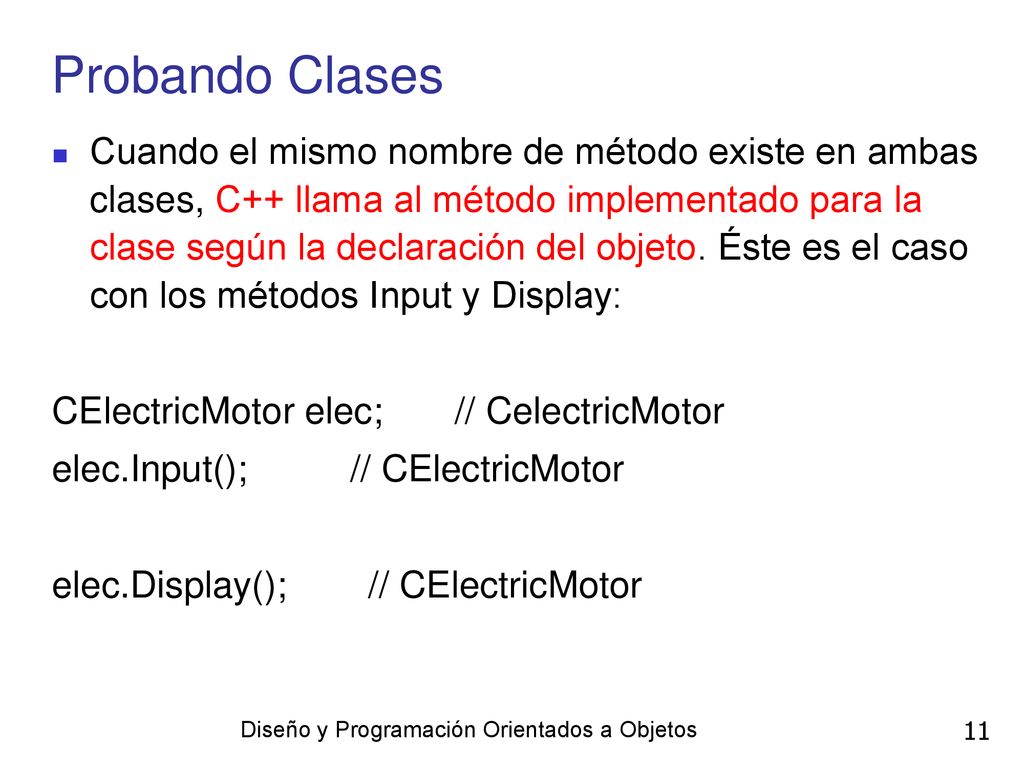 Probando Clases

Cuando el mismo nombre de método existe en ambas clases, C++ llama al método implementado para la clase según la declaración del objeto. Éste es el caso con los métodos Input y Display:

CElectricMotor elec; // CelectricMotor
elec.Input(); // CElectricMotor

elec.Display(); // CElectricMotor

Diseño y Programación Orientados a Objetos

11